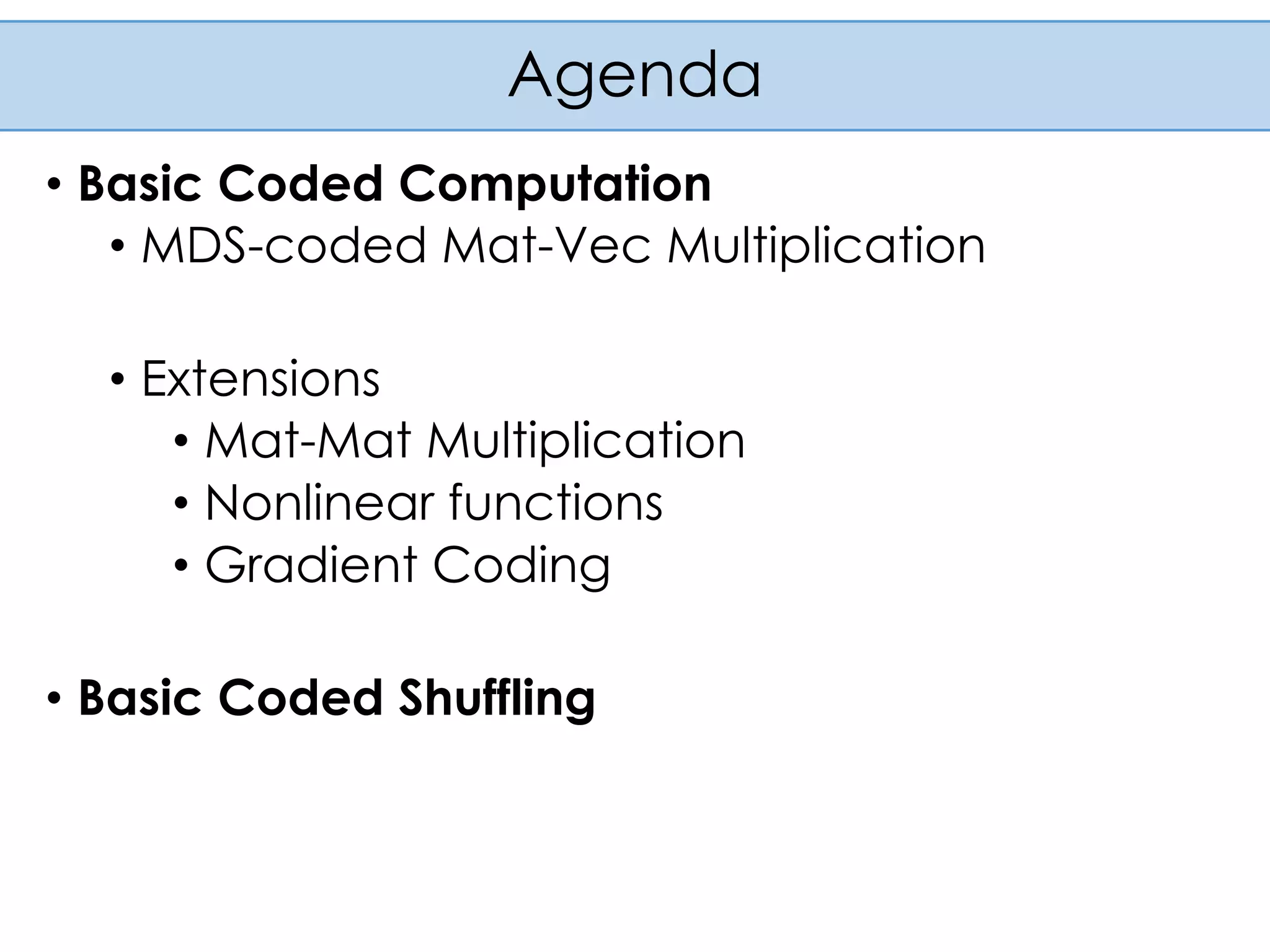 Agenda

• Basic Coded Computation
  • MDS-coded Mat-Vec Multiplication

  • Extensions
    • Mat-Mat Multiplication
    • Nonlinear functions
    • Gradient Coding

• Basic Coded Shuffling